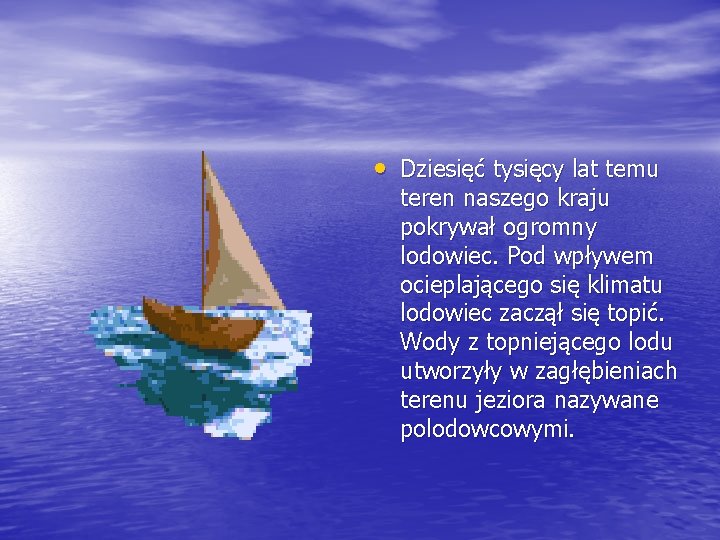 • Dziesięć tysięcy lat temu teren naszego kraju pokrywał ogromny lodowiec. Pod wpływem ocieplającego się klimatu lodowiec zaczął się topić. Wody z topniejącego lodu utworzyły w zagłębieniach terenu jeziora nazywane polodowcowymi.